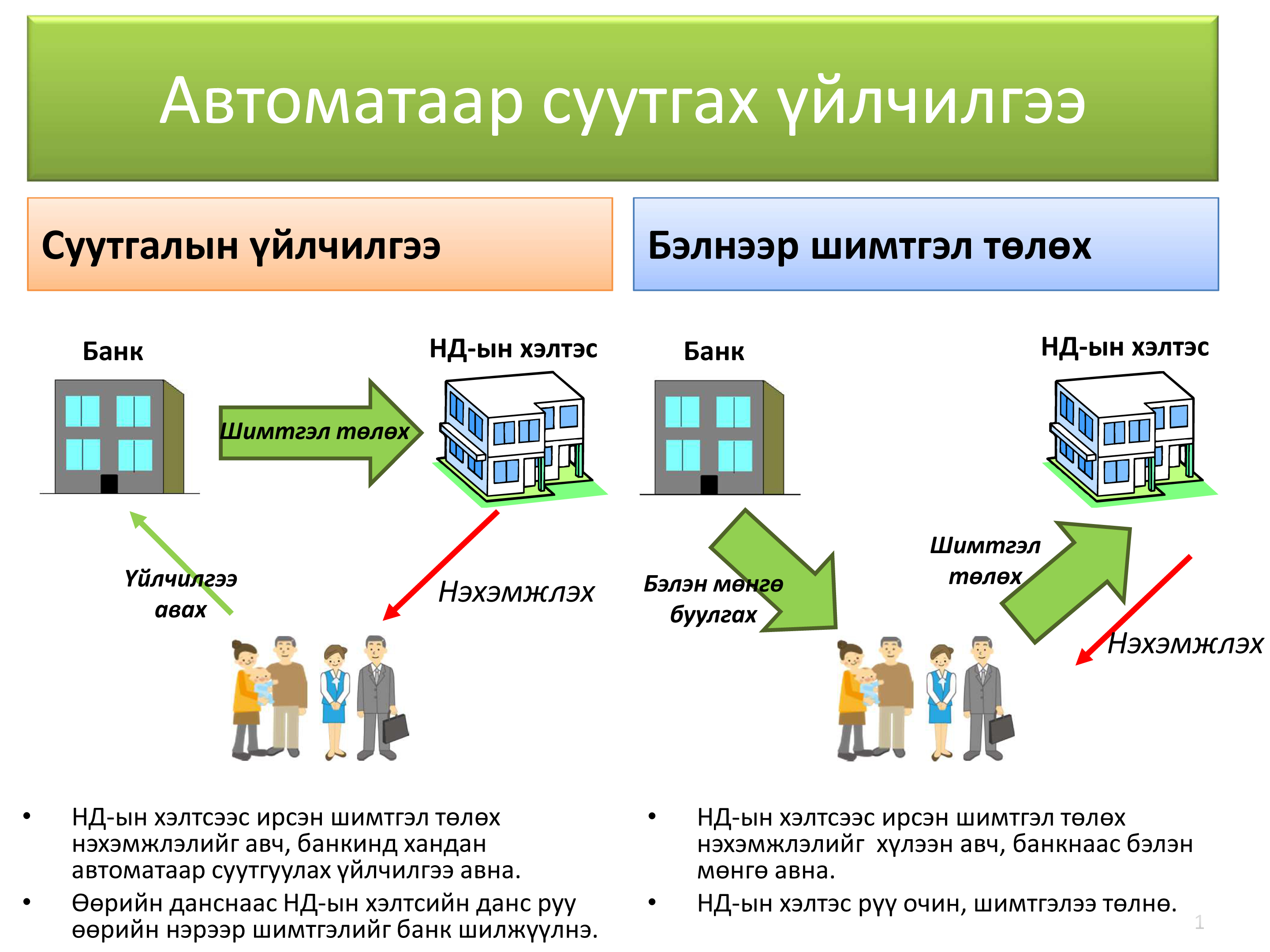 Автоматаар суутгах үйлчилгээ

Суутгалын үйлчилгээ

Банк

НД-ын хэлтэс

Шимтгэл төлөх

Үйлчилгээ авах

Нэхэмжлэх

• НД-ын хэлтсээс ирсэн шимтгэл төлөх нэхэмжлэлийг авч, банкинд хандан автоматаар суутгуулах үйлчилгээ авна.
• Өөрийн данснаас НД-ын хэлтсийн данс руу өөрийн нэрээр шимтгэлийг банк шилжүүлнэ.

Бэлнээр шимтгэл төлөх

Банк

НД-ын хэлтэс

Бэлэн мөнгө буулгах

Шимтгэл төлөх

Нэхэмжлэх

• НД-ын хэлтсээс ирсэн шимтгэл төлөх нэхэмжлэлийг хүлээн авч, банкнаас бэлэн мөнгө авна.
• НД-ын хэлтэс рүү очин, шимтгэлээ төлнө.

1